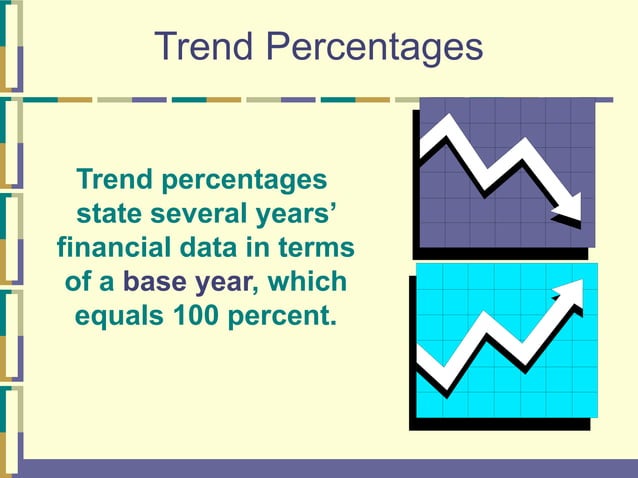 Trend Percentages

Trend percentages state several years' financial data in terms of a base year, which equals 100 percent.